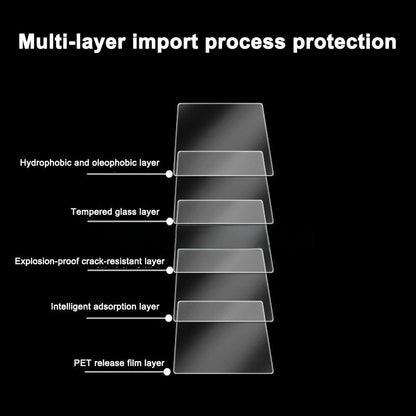 Multi-layer import process protection

Hydrophobic and oleophobic layer

Tempered glass layer

Explosion-proof crack-resistant layer

Intelligent adsorption layer

PET release film layer